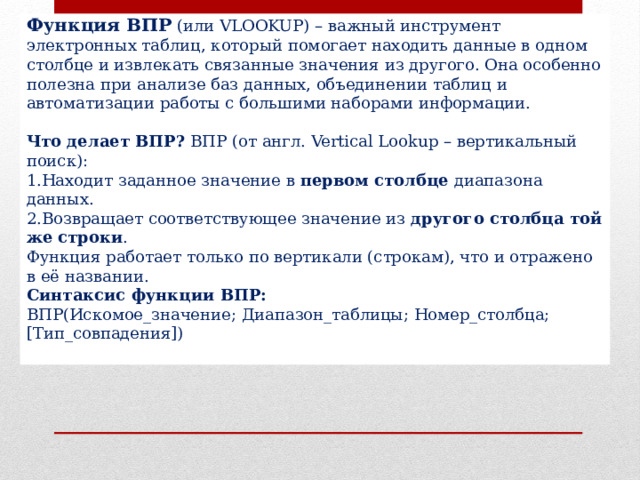 Функция ВПР (или VLOOKUP) – важный инструмент электронных таблиц, который помогает находить данные в одном столбце и извлекать связанные значения из другого. Она особенно полезна при анализе баз данных, объединении таблиц и автоматизации работы с большими наборами информации.

Что делает ВПР? ВПР (от англ. Vertical Lookup – вертикальный поиск):
1.Находит заданное значение в первом столбце диапазона данных.
2.Возвращает соответствующее значение из другого столбца той же строки.
Функция работает только по вертикали (строкам), что и отражено в её названии.
Синтаксис функции ВПР:
ВПР(Искомое_значение; Диапазон_таблицы; Номер_столбца; [Тип_совпадения])